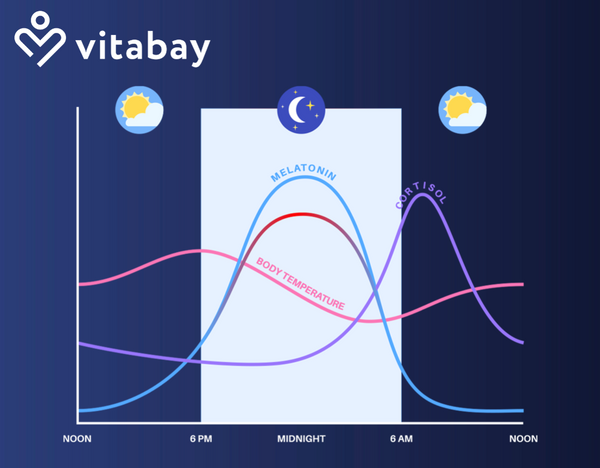 vitabay

MELATONIN

CORTISOL

BODY TEMPERATURE

NOON
6 PM
MIDNIGHT
6 AM
NOON